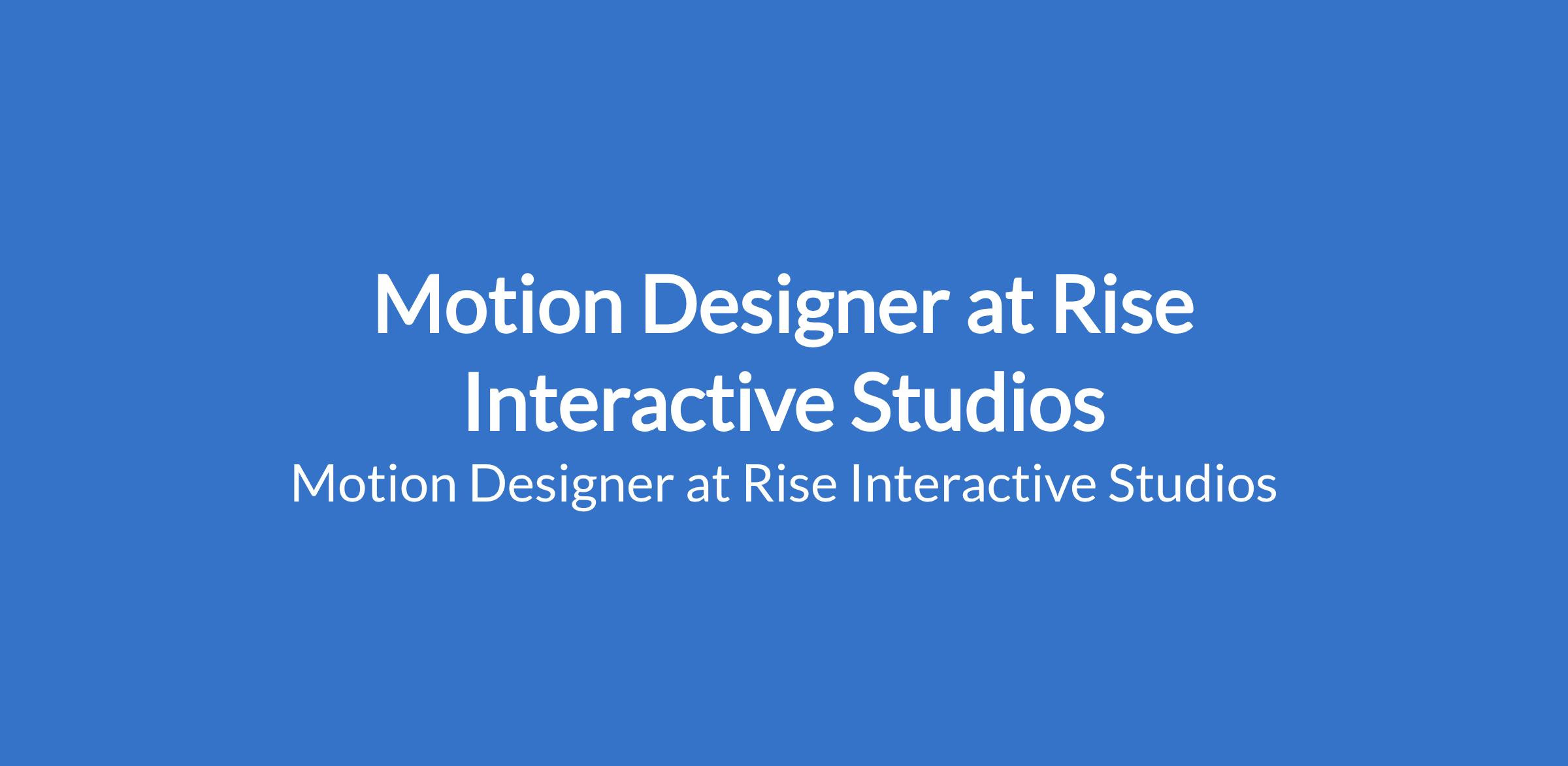 Motion Designer at Rise Interactive Studios

Motion Designer at Rise Interactive Studios